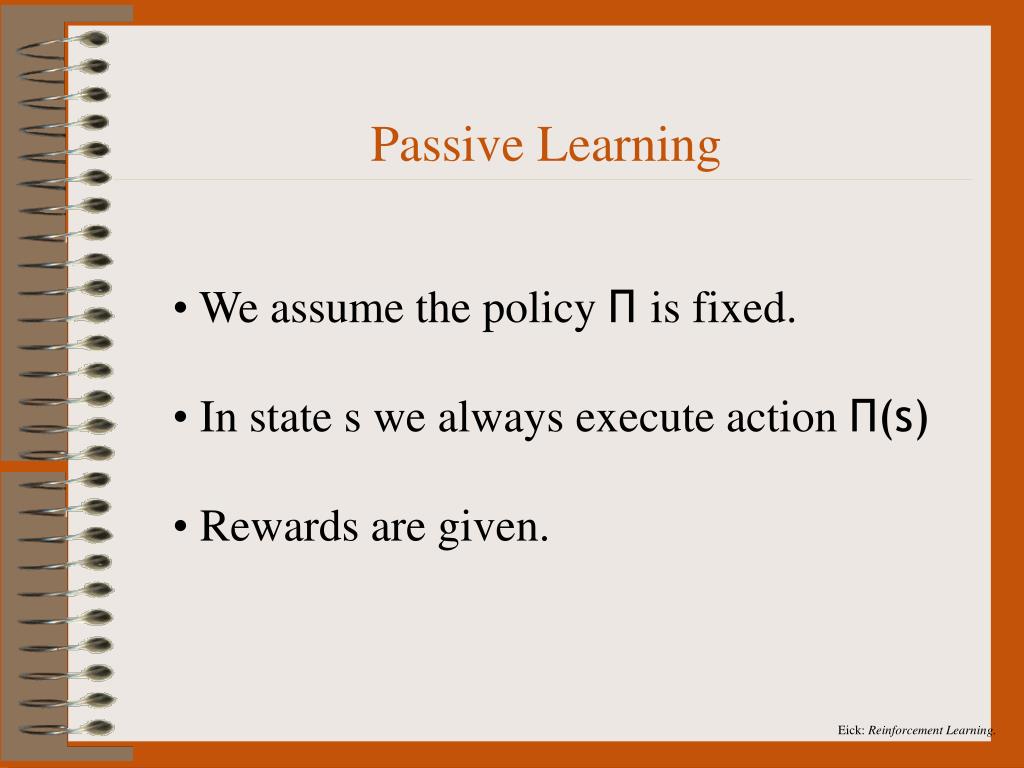 Passive Learning

• We assume the policy Π is fixed.

• In state s we always execute action Π(s)

• Rewards are given.

Eick: Reinforcement Learning.